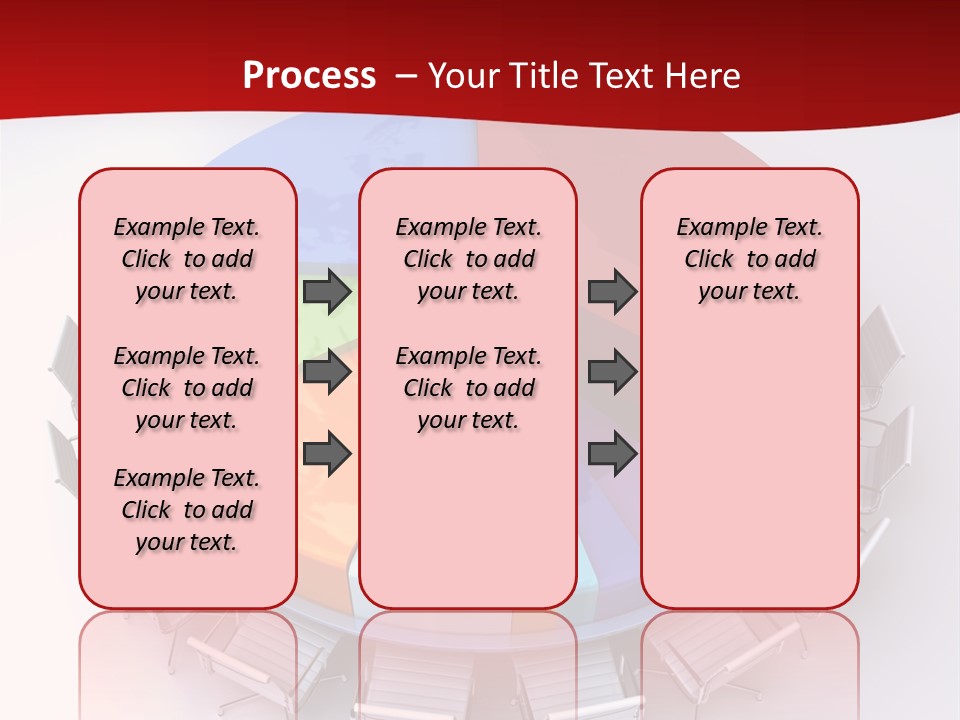 Process – Your Title Text Here

Example Text. Click to add your text.

Example Text. Click to add your text.

Example Text. Click to add your text.

Example Text. Click to add your text.

Example Text. Click to add your text.

Example Text. Click to add your text.